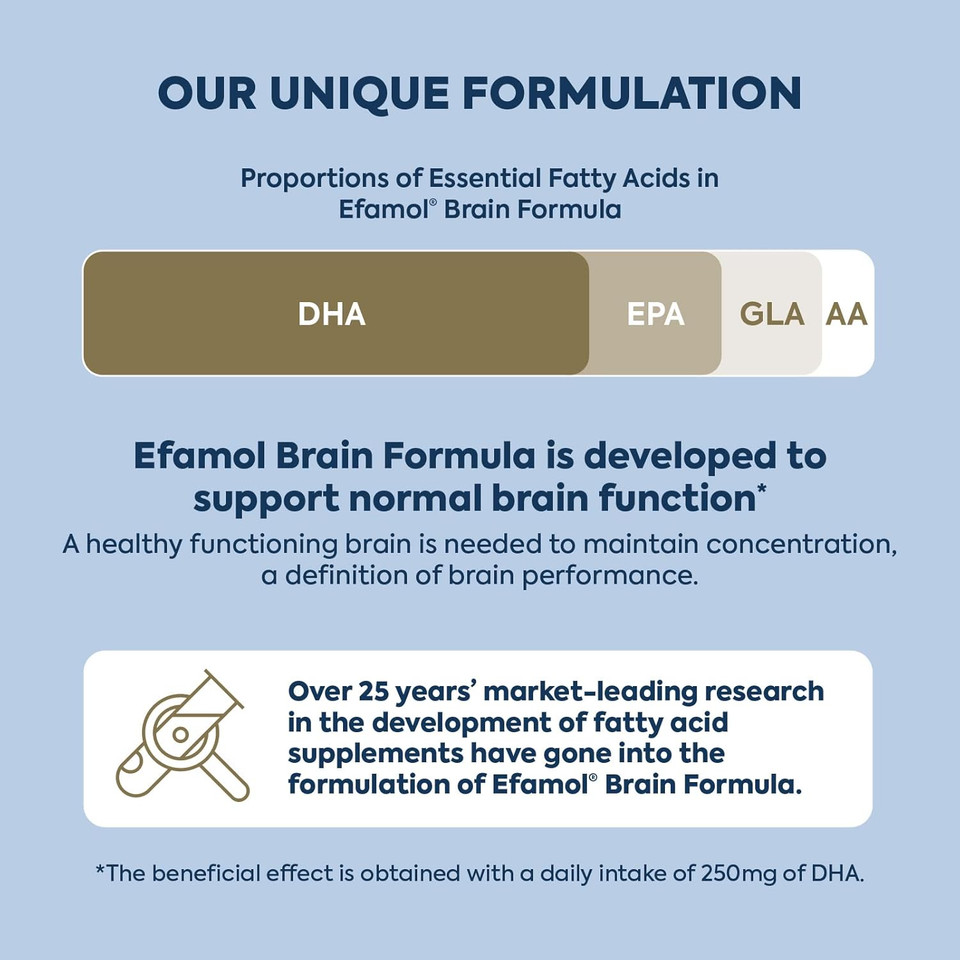 OUR UNIQUE FORMULATION

Proportions of Essential Fatty Acids in Efamol® Brain Formula

DHA EPA GLA AA

Efamol Brain Formula is developed to support normal brain function*

A healthy functioning brain is needed to maintain concentration, a definition of brain performance.

Over 25 years' market-leading research in the development of fatty acid supplements have gone into the formulation of Efamol® Brain Formula.

*The beneficial effect is obtained with a daily intake of 250mg of DHA.